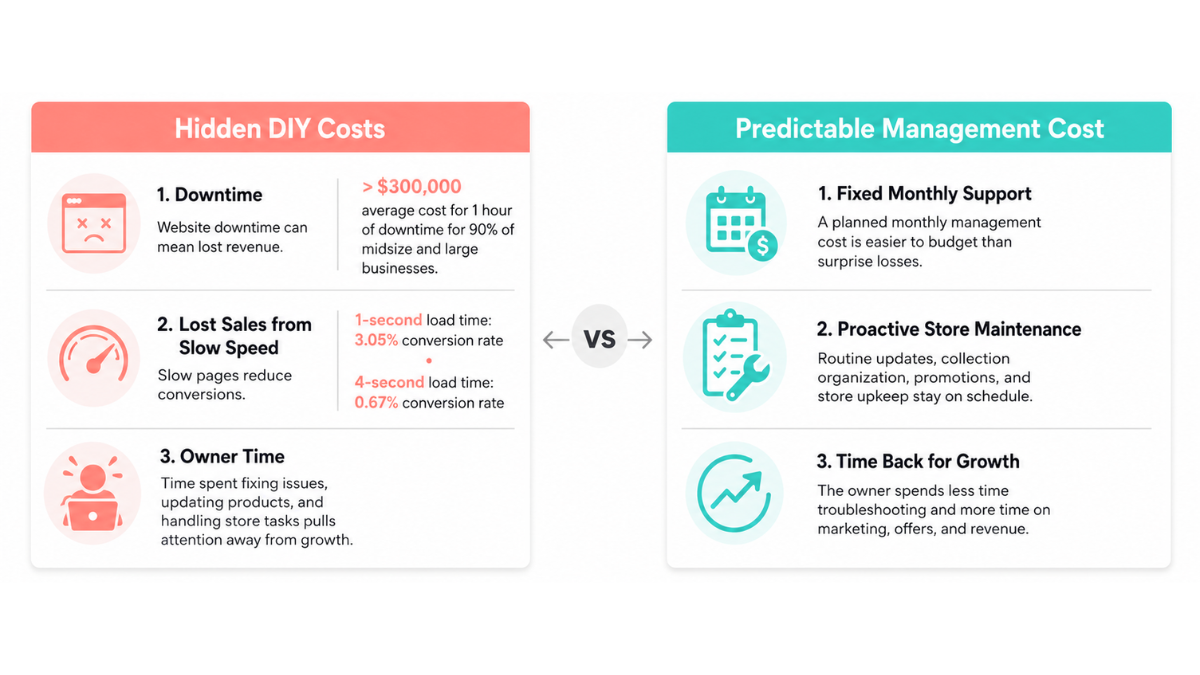 Hidden DIY Costs

1. Downtime

Website downtime can mean lost revenue.

> $300,000

average cost for 1 hour of downtime for 90% of midsize and large businesses.

2. Lost Sales from Slow Speed

Slow pages reduce conversions.

1-second load time: 3.05% conversion rate

4-second load time: 0.67% conversion rate

3. Owner Time

Time spent fixing issues, updating products, and handling store tasks pulls attention away from growth.

VS

Predictable Management Cost

1. Fixed Monthly Support

A planned monthly management cost is easier to budget than surprise losses.

2. Proactive Store Maintenance

Routine updates, collection organization, promotions, and store upkeep stay on schedule.

3. Time Back for Growth

The owner spends less time troubleshooting and more time on marketing, offers, and revenue.